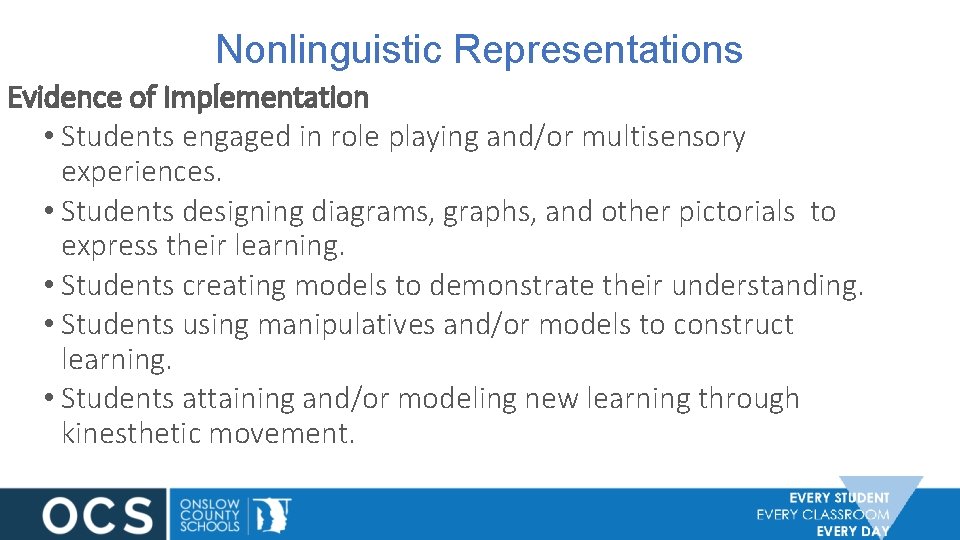 Nonlinguistic Representations

Evidence of Implementation

• Students engaged in role playing and/or multisensory experiences.
• Students designing diagrams, graphs, and other pictorials to express their learning.
• Students creating models to demonstrate their understanding.
• Students using manipulatives and/or models to construct learning.
• Students attaining and/or modeling new learning through kinesthetic movement.

OCS ONSLOW COUNTY SCHOOLS

EVERY STUDENT
EVERY CLASSROOM
EVERY DAY